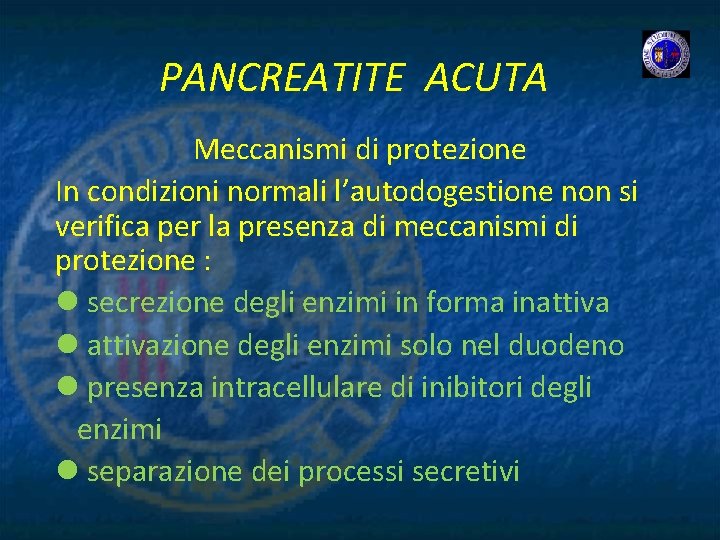 PANCREATITE ACUTA

Meccanismi di protezione

In condizioni normali l’autodogestione non si verifica per la presenza di meccanismi di protezione :

● secrezione degli enzimi in forma inattiva
● attivazione degli enzimi solo nel duodeno
● presenza intracellulare di inibitori degli enzimi
● separazione dei processi secretivi